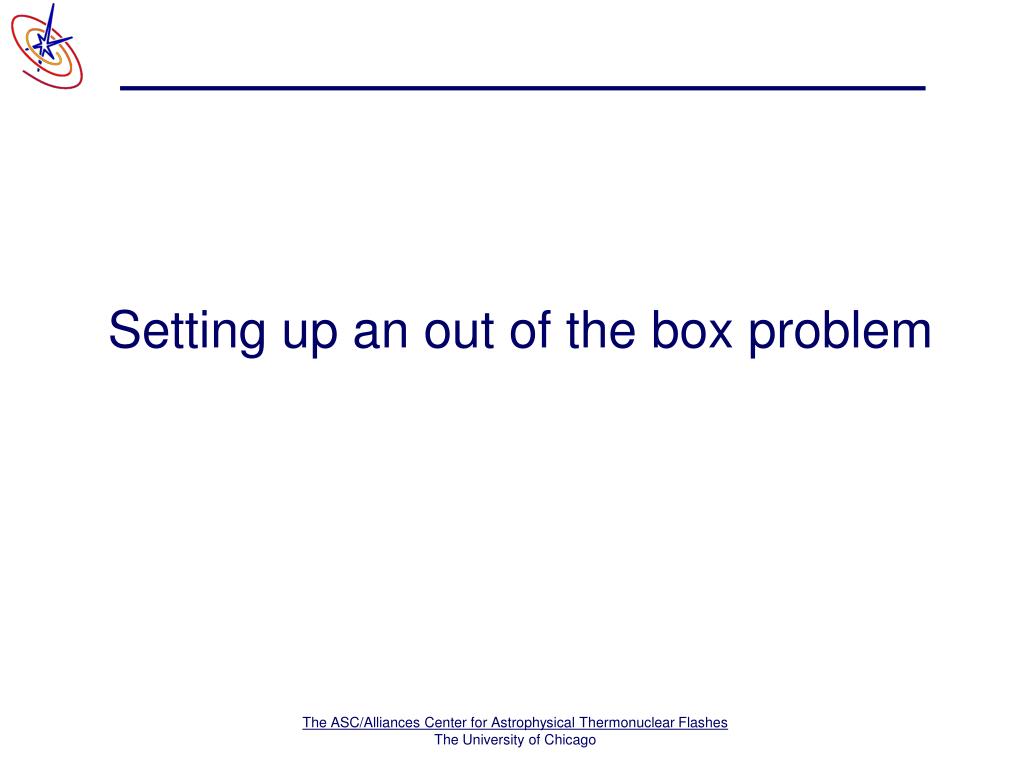 Setting up an out of the box problem

The ASC/Alliances Center for Astrophysical Thermonuclear Flashes
The University of Chicago